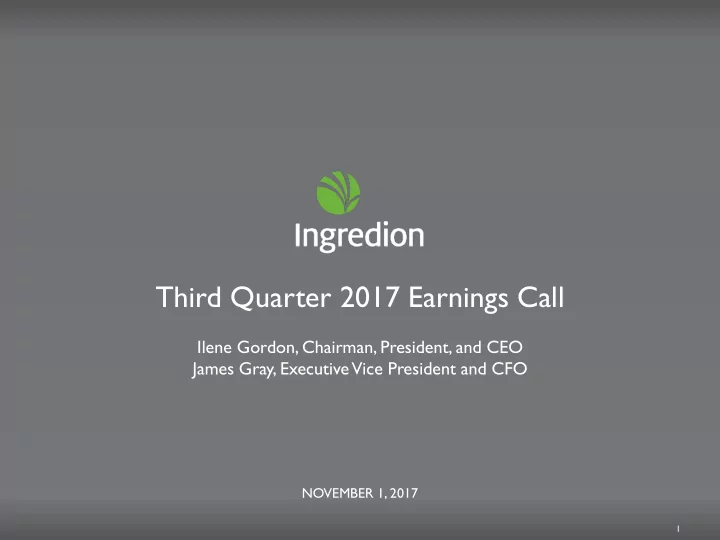 Ingredion

Third Quarter 2017 Earnings Call

Ilene Gordon, Chairman, President, and CEO
James Gray, Executive Vice President and CFO

NOVEMBER 1, 2017

1